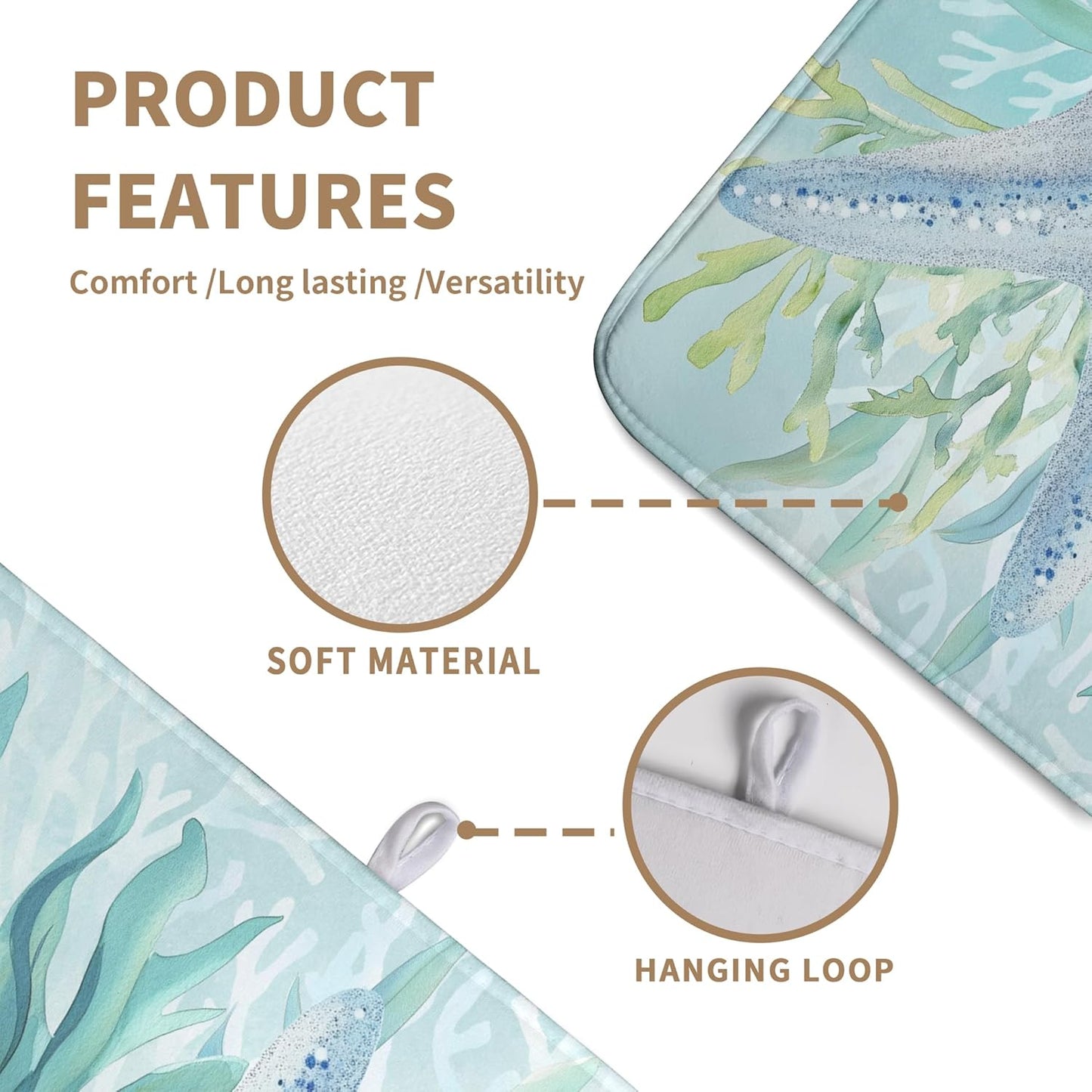 PRODUCT FEATURES

Comfort /Long lasting /Versatility

SOFT MATERIAL

HANGING LOOP